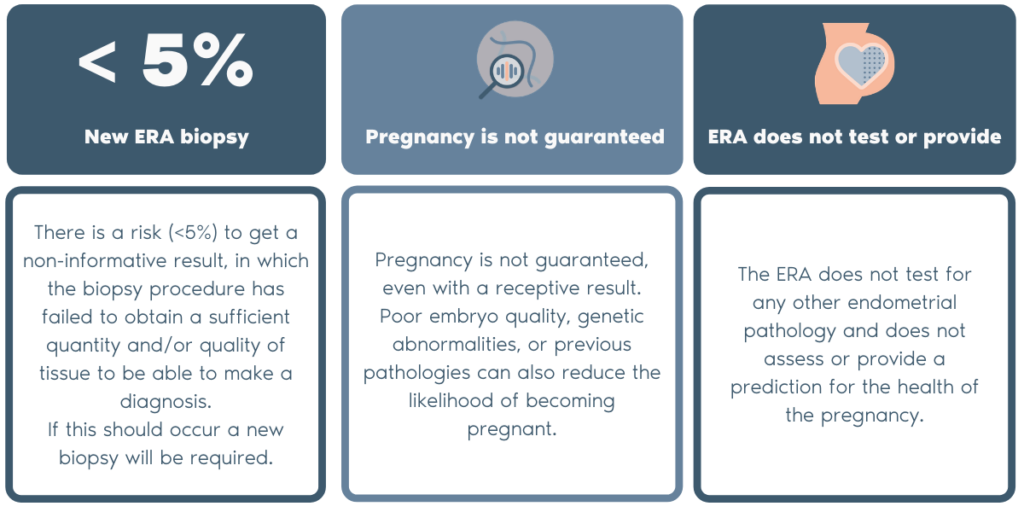 < 5%

New ERA biopsy

There is a risk (<5%) to get a non-informative result, in which the biopsy procedure has failed to obtain a sufficient quantity and/or quality of tissue to be able to make a diagnosis.
If this should occur a new biopsy will be required.

Pregnancy is not guaranteed

Pregnancy is not guaranteed, even with a receptive result. Poor embryo quality, genetic abnormalities, or previous pathologies can also reduce the likelihood of becoming pregnant.

ERA does not test or provide

The ERA does not test for any other endometrial pathology and does not assess or provide a prediction for the health of the pregnancy.